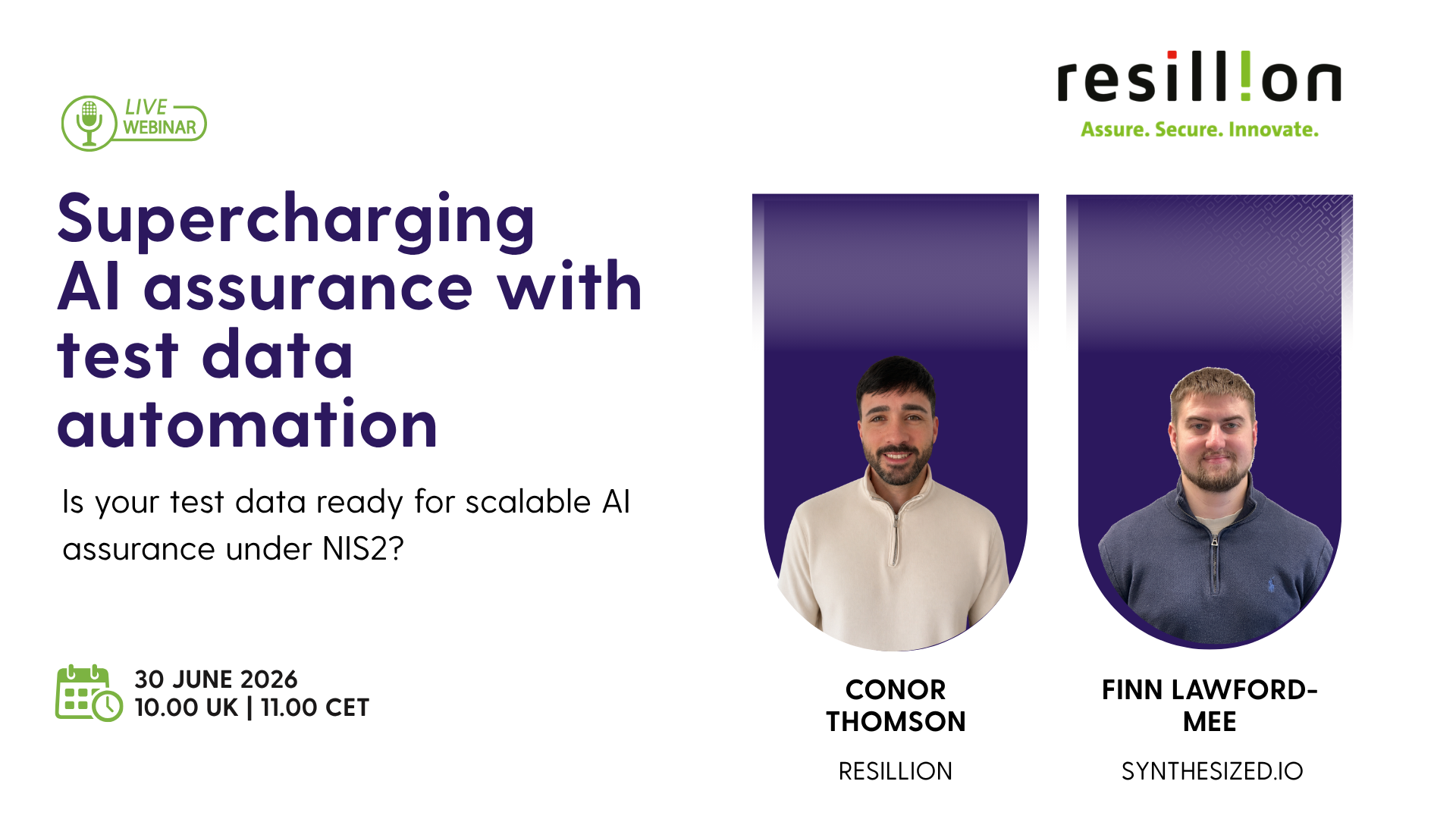 LIVE WEBINAR

resill!on
Assure. Secure. Innovate.

Supercharging AI assurance with test data automation

Is your test data ready for scalable AI assurance under NIS2?

30 JUNE 2026
10.00 UK | 11.00 CET

CONOR THOMSON
RESILLION

FINN LAWFORD-MEE
SYNTHESIZED.IO